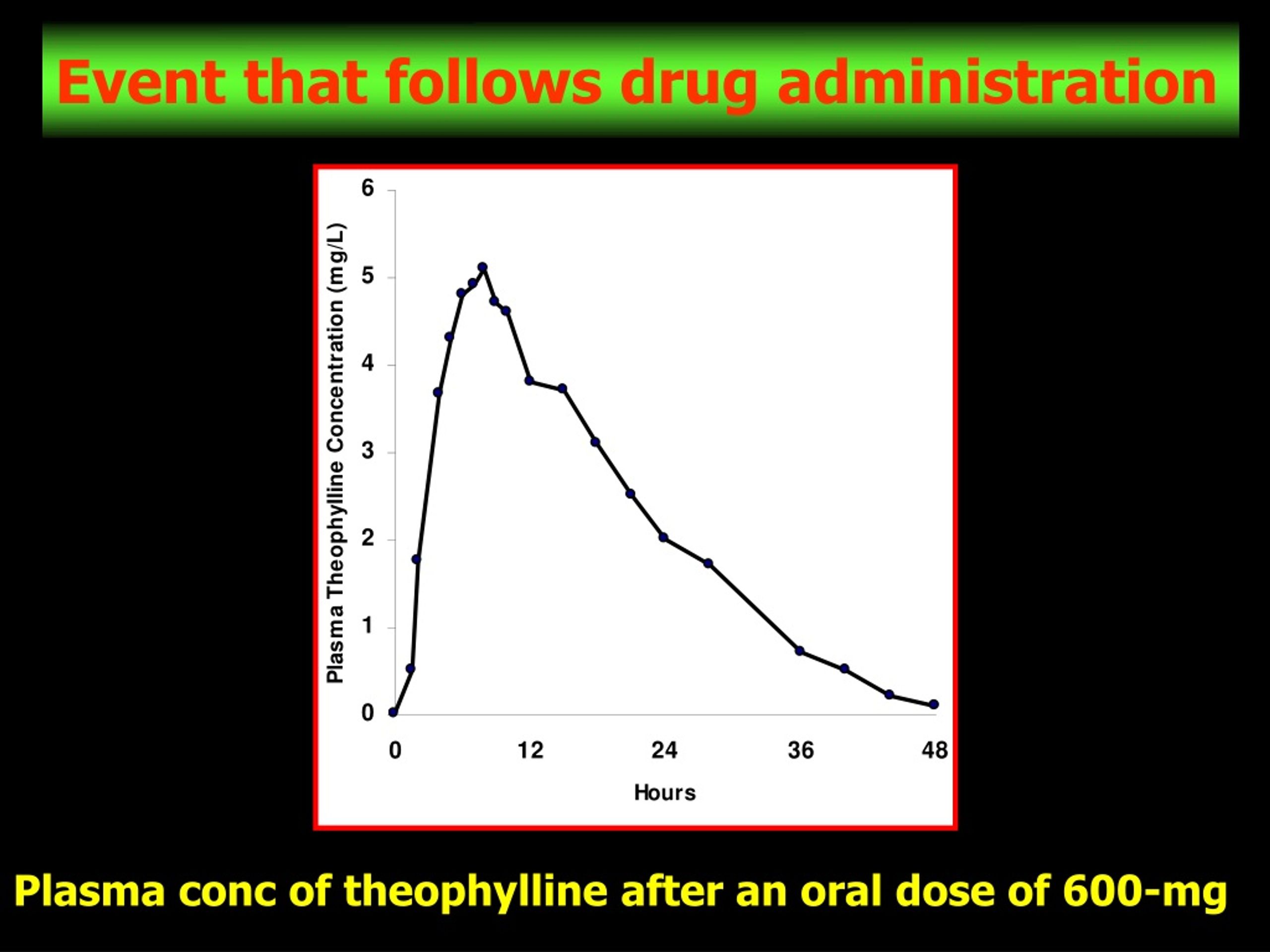 Event that follows drug administration

Plasma Theophylline Concentration (mg/L)

6
5
4
3
2
1
0

0 12 24 36 48

Hours

Plasma conc of theophylline after an oral dose of 600-mg